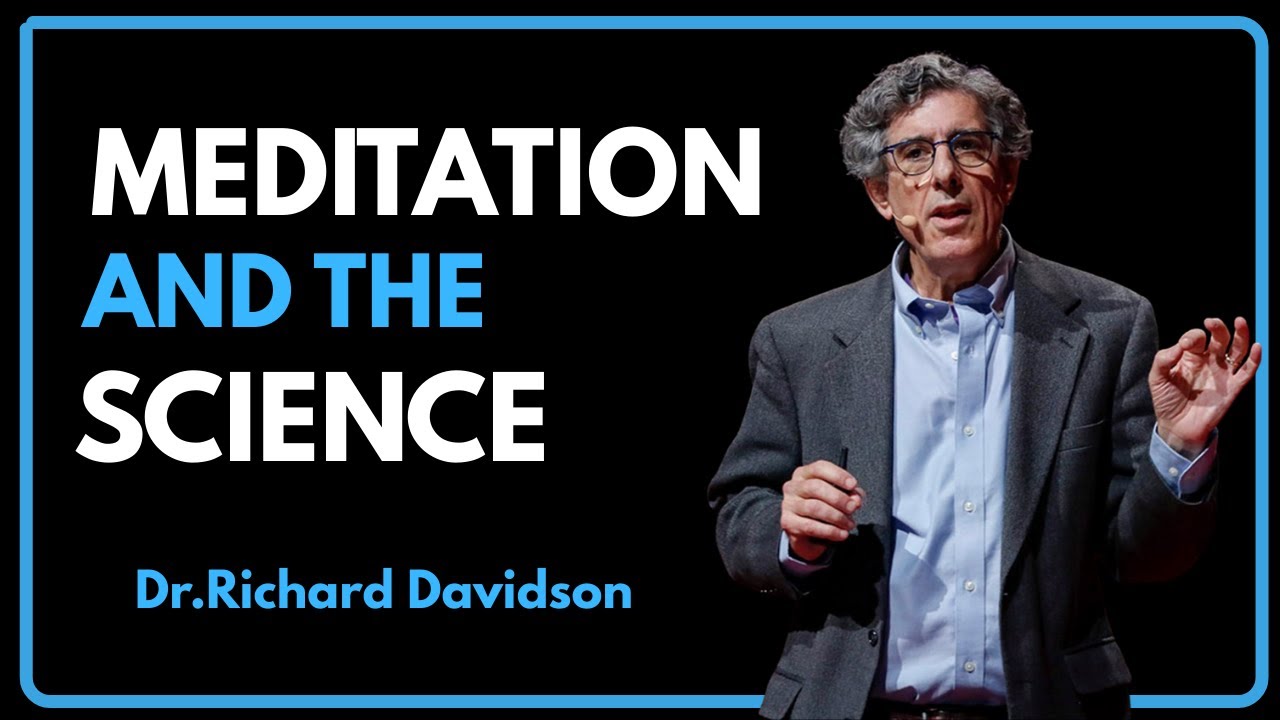 MEDITATION
AND THE
SCIENCE

Dr.Richard Davidson